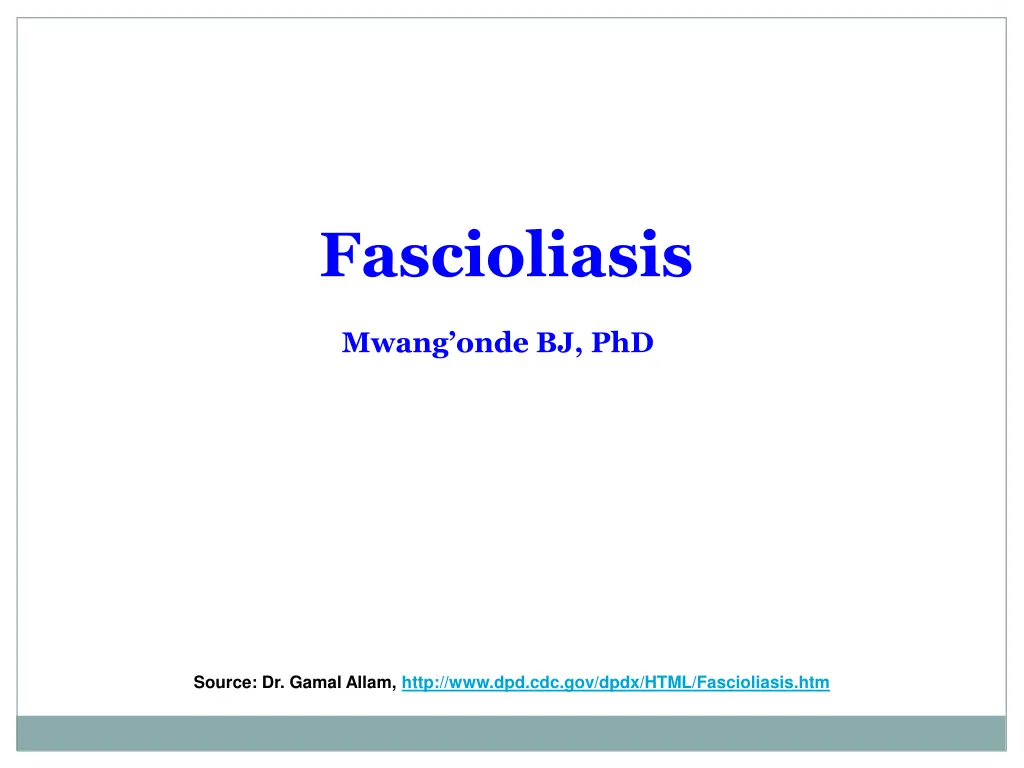 Fascioliasis

Mwang’onde BJ, PhD

Source: Dr. Gamal Allam, http://www.dpd.cdc.gov/dpdx/HTML/Fascioliasis.htm